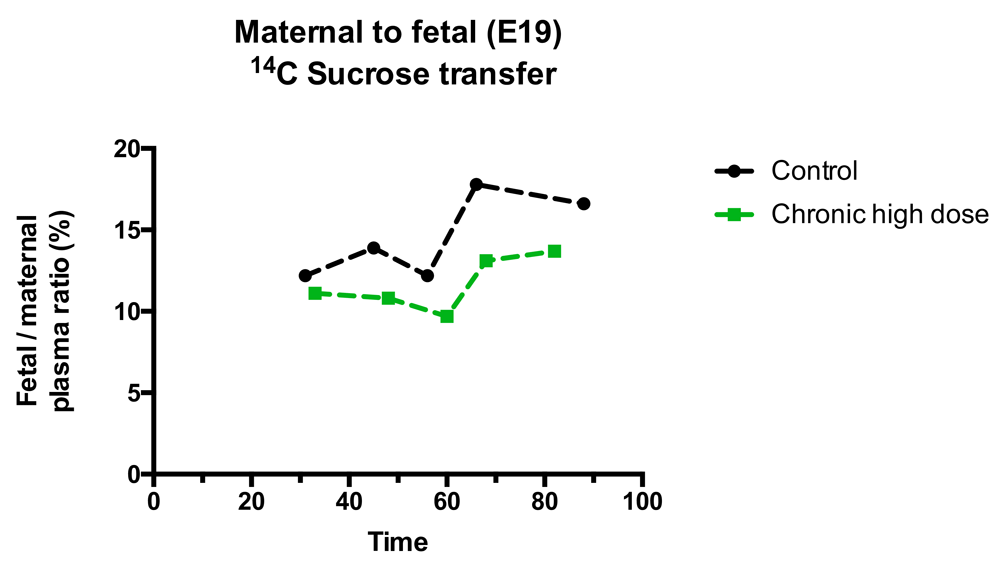 Maternal to fetal (E19)
$^{14}$C Sucrose transfer

Fetal / maternal plasma ratio (%)

20
15
10
5
0

0
20
40
60
80
100

Time

Control
Chronic high dose